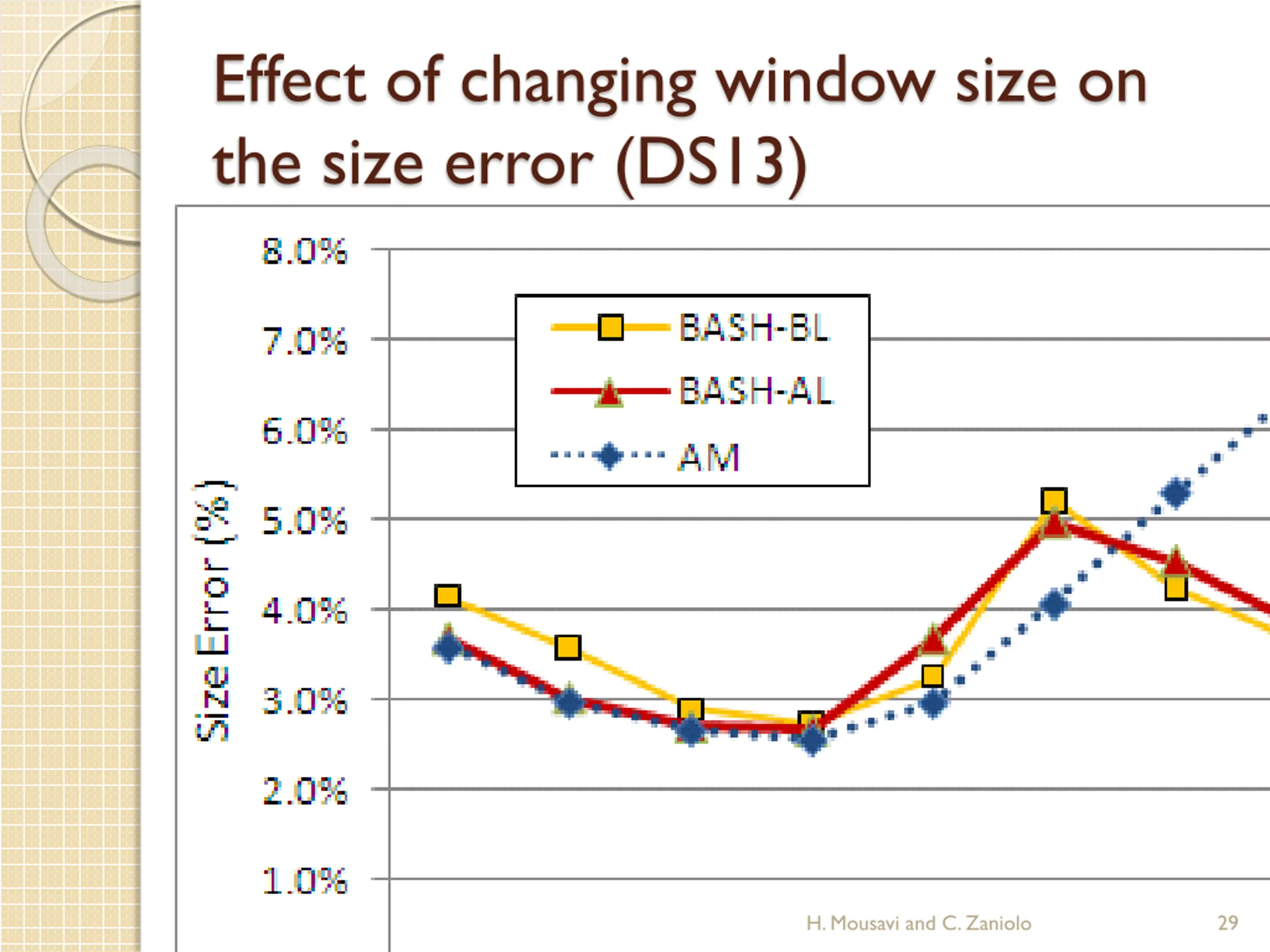 Effect of changing window size on the size error (DS13)

Size Error (%)

8.0%
7.0%
6.0%
5.0%
4.0%
3.0%
2.0%
1.0%

BASH-BL
BASH-AL
AM

H. Mousavi and C. Zaniolo

29